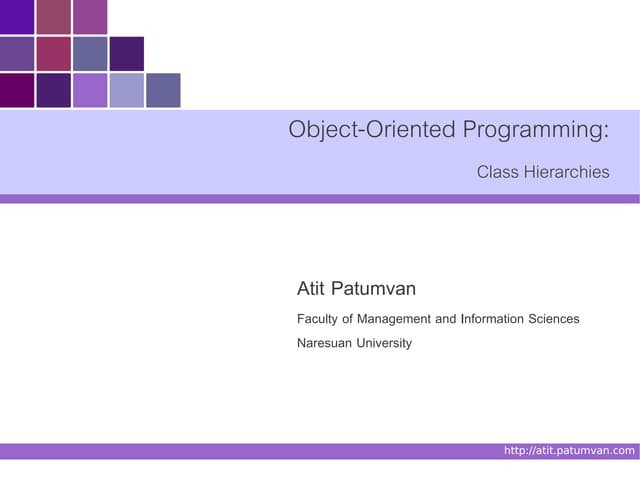 Object-Oriented Programming:

Class Hierarchies

Atit Patumvan

Faculty of Management and Information Sciences

Naresuan University

http://atit.patumvan.com